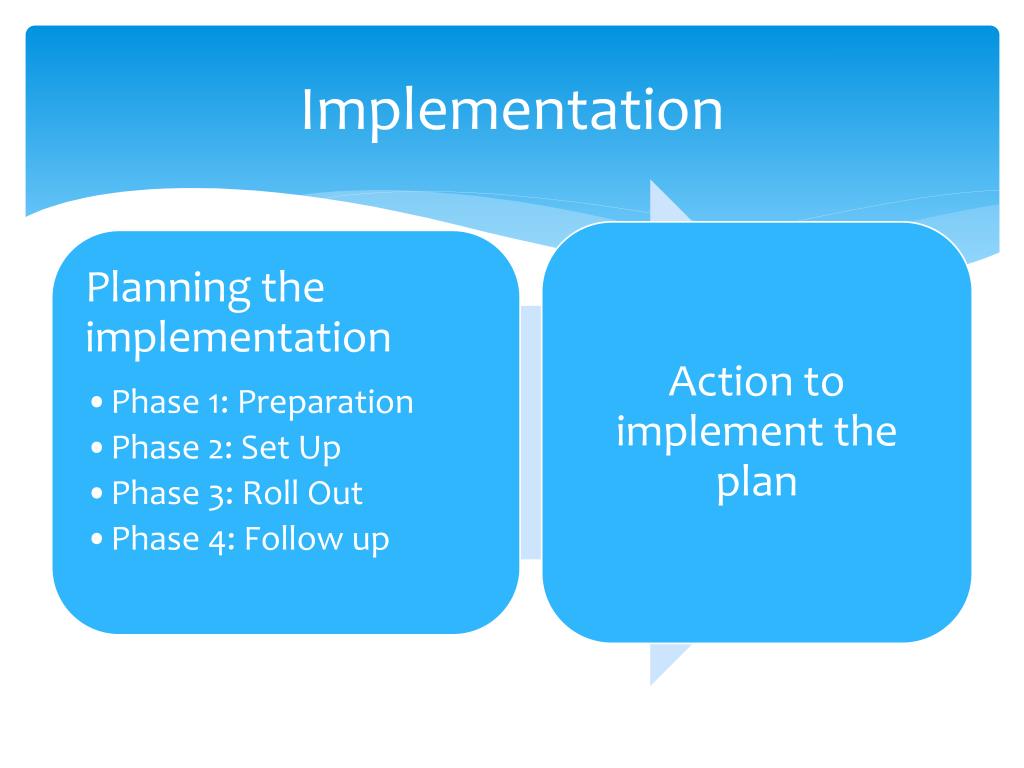 Implementation

Planning the implementation

• Phase 1: Preparation
• Phase 2: Set Up
• Phase 3: Roll Out
• Phase 4: Follow up

Action to implement the plan